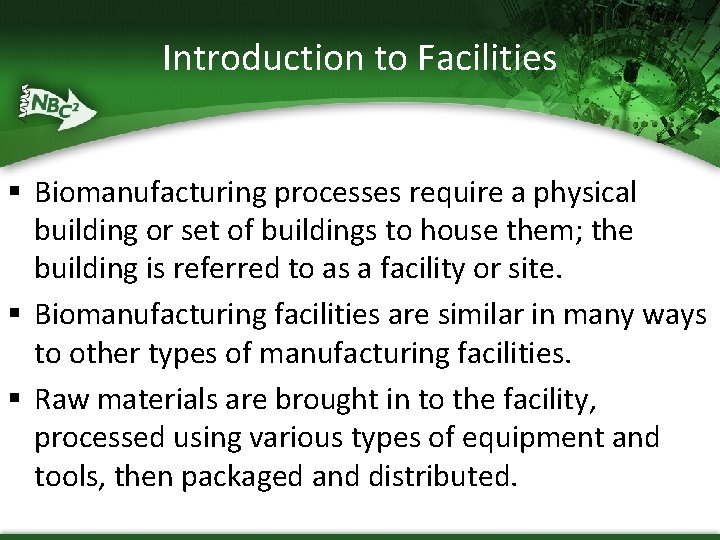 Introduction to Facilities

$NBC^2$

▪ Biomanufacturing processes require a physical building or set of buildings to house them; the building is referred to as a facility or site.

▪ Biomanufacturing facilities are similar in many ways to other types of manufacturing facilities.

▪ Raw materials are brought in to the facility, processed using various types of equipment and tools, then packaged and distributed.